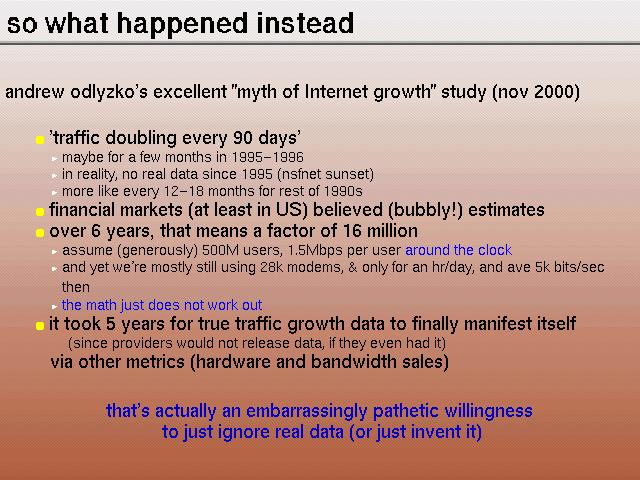 so what happened instead

andrew odlyzko's excellent "myth of Internet growth" study (nov 2000)

'traffic doubling every 90 days'
maybe for a few months in 1995–1996
in reality, no real data since 1995 (nsfnet sunset)
more like every 12–18 months for rest of 1990s

financial markets (at least in US) believed (bubbly!) estimates

over 6 years, that means a factor of 16 million
assume (generously) 500M users, 1.5Mbps per user around the clock
and yet we're mostly still using 28k modems, & only for an hr/day, and ave 5k bits/sec then
the math just does not work out

it took 5 years for true traffic growth data to finally manifest itself
(since providers would not release data, if they even had it)
via other metrics (hardware and bandwidth sales)

that's actually an embarrassingly pathetic willingness to just ignore real data (or just invent it)